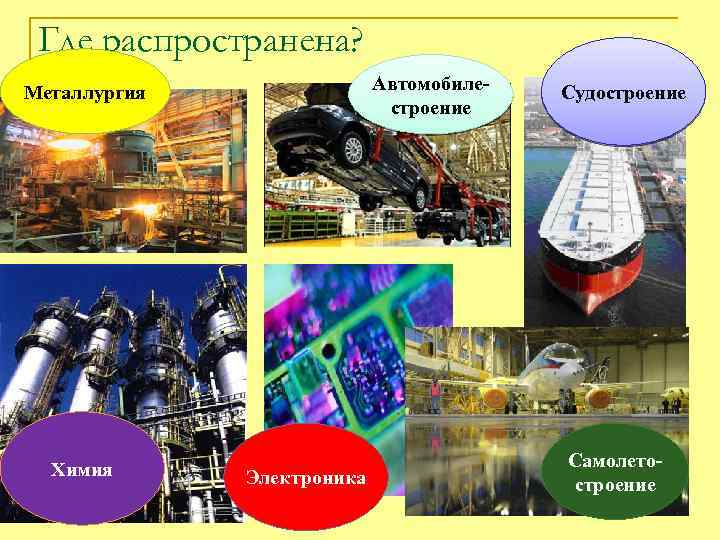 Где распространена?

Металлургия

Автомобилестроение

Судостроение

Химия

Электроника

Самолетостроение